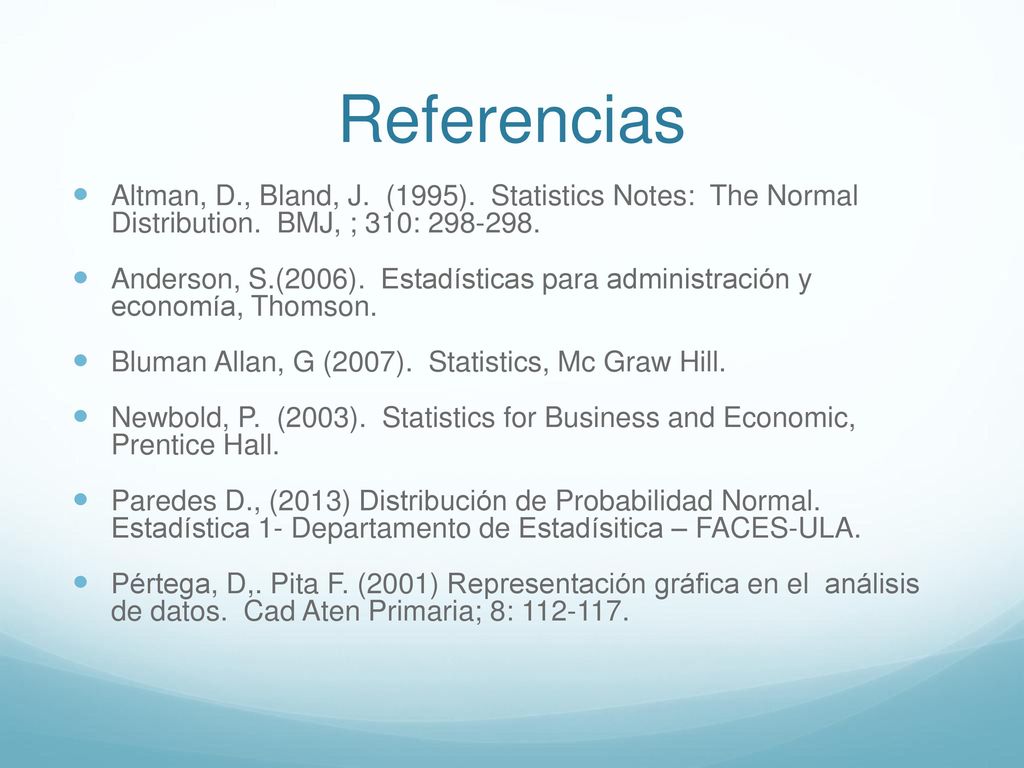 Referencias

Altman, D., Bland, J. (1995). Statistics Notes: The Normal Distribution. BMJ, ; 310: 298-298.

Anderson, S.(2006). Estadísticas para administración y economía, Thomson.

Bluman Allan, G (2007). Statistics, Mc Graw Hill.

Newbold, P. (2003). Statistics for Business and Economic, Prentice Hall.

Paredes D., (2013) Distribución de Probabilidad Normal. Estadística 1- Departamento de Estadísitica – FACES-ULA.

Pértega, D,. Pita F. (2001) Representación gráfica en el análisis de datos. Cad Aten Primaria; 8: 112-117.